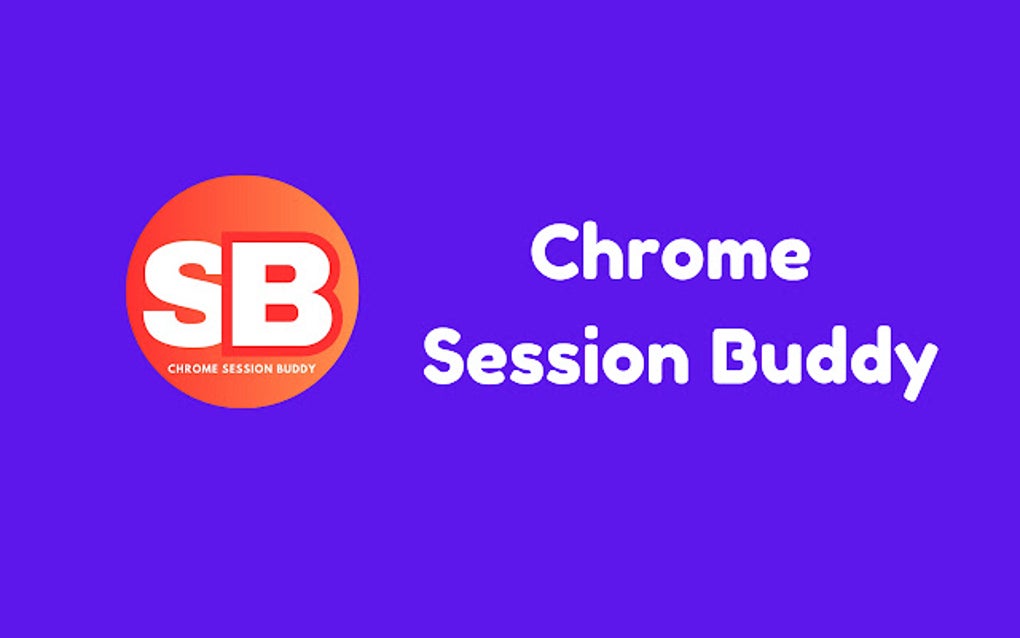 SB
CHROME SESSION BUDDY

Chrome
Session Buddy